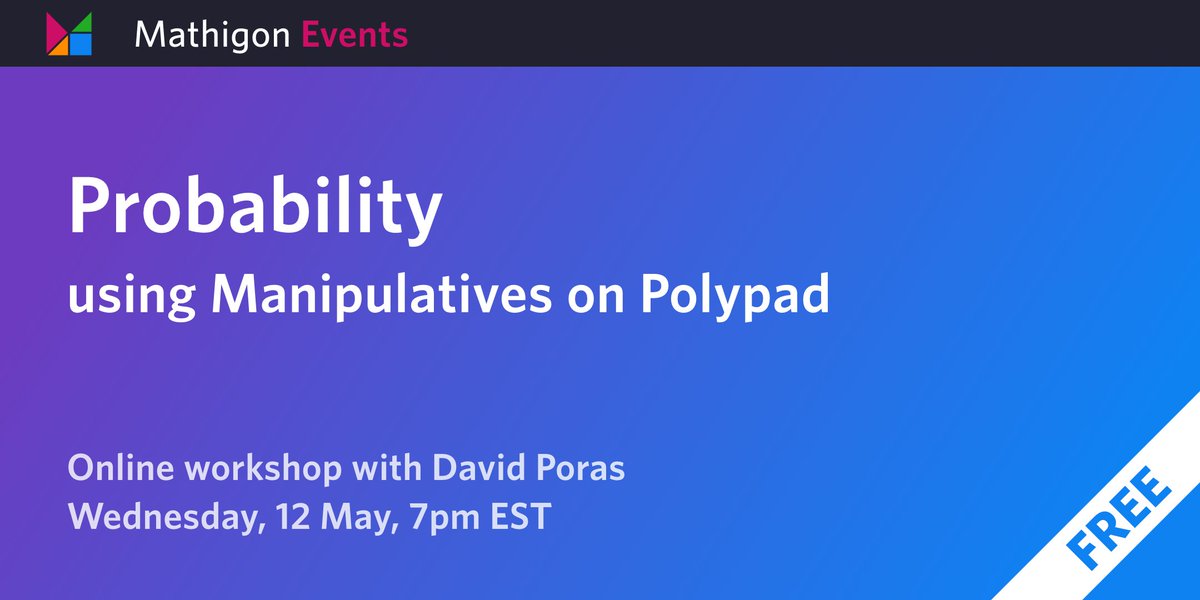 Mathigon Events

Probability
using Manipulatives on Polypad

Online workshop with David Poras
Wednesday, 12 May, 7pm EST

FREE